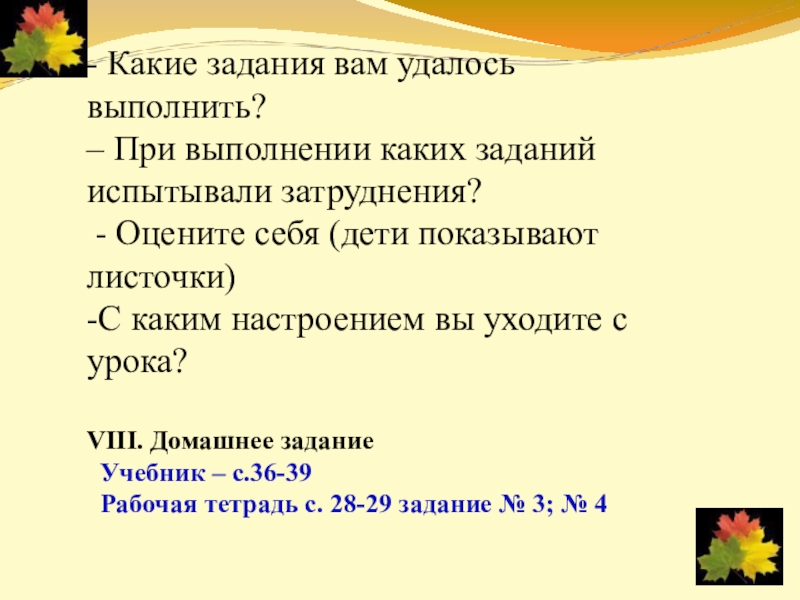 - Какие задания вам удалось выполнить?
– При выполнении каких заданий испытывали затруднения?
 - Оцените себя (дети показывают листочки)
-С каким настроением вы уходите с урока?

VIII. Домашнее задание
 Учебник – с.36-39
 Рабочая тетрадь с. 28-29 задание № 3; № 4